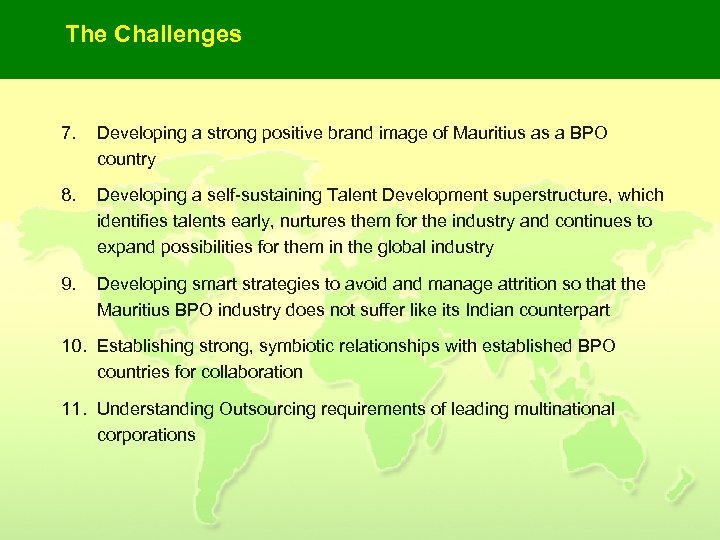 The Challenges

7. Developing a strong positive brand image of Mauritius as a BPO country

8. Developing a self-sustaining Talent Development superstructure, which identifies talents early, nurtures them for the industry and continues to expand possibilities for them in the global industry

9. Developing smart strategies to avoid and manage attrition so that the Mauritius BPO industry does not suffer like its Indian counterpart

10. Establishing strong, symbiotic relationships with established BPO countries for collaboration

11. Understanding Outsourcing requirements of leading multinational corporations